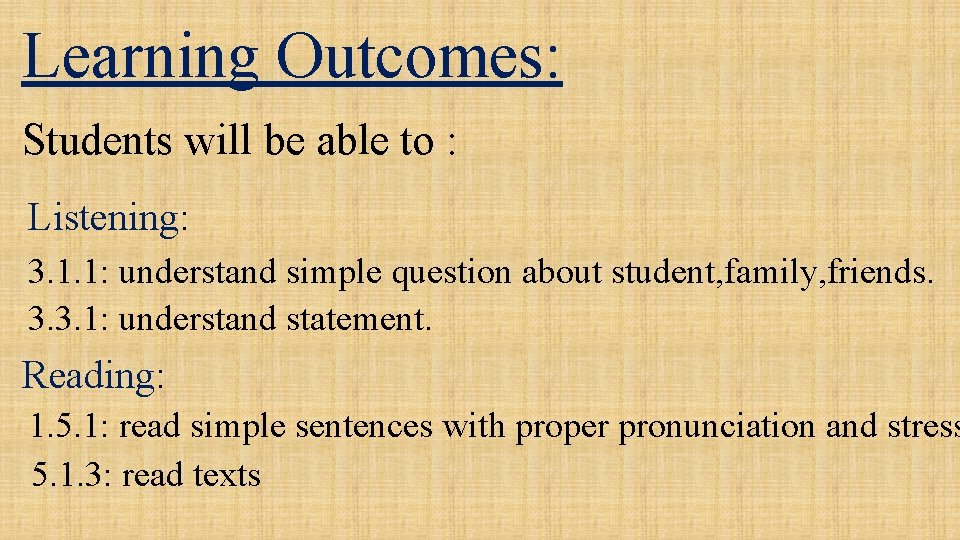 Learning Outcomes:

Students will be able to :

Listening:

3.1.1: understand simple question about student,family,friends.

3.3.1: understand statement.

Reading:

1.5.1: read simple sentences with proper pronunciation and stress

5.1.3: read texts